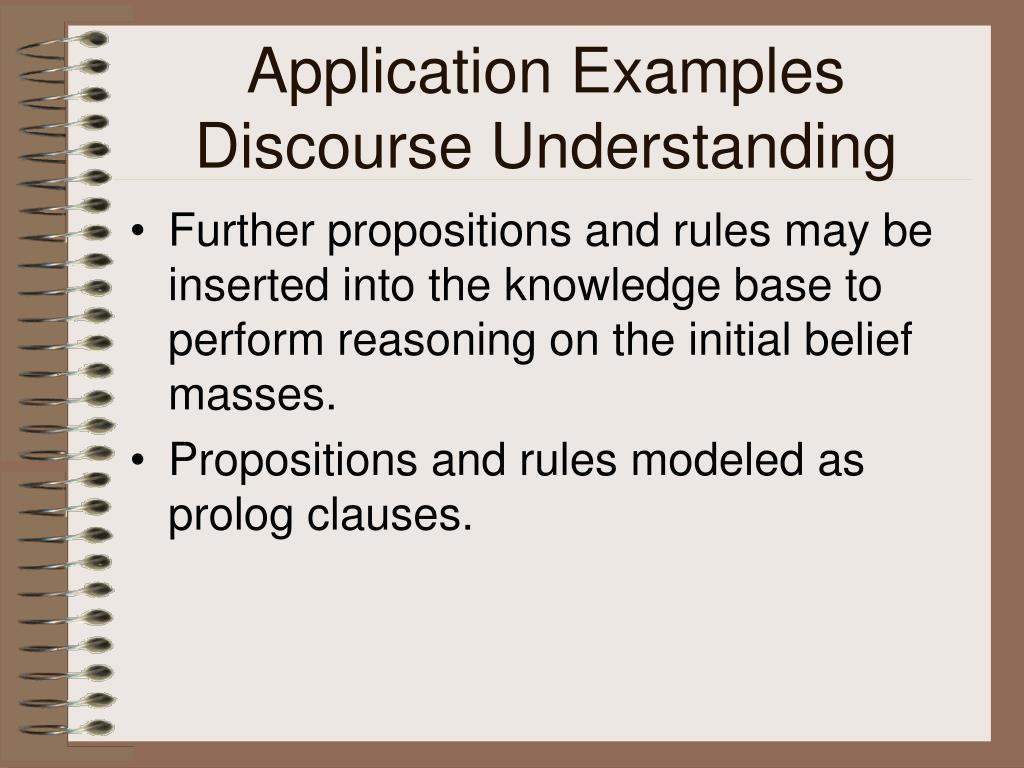 Application Examples
Discourse Understanding

• Further propositions and rules may be inserted into the knowledge base to perform reasoning on the initial belief masses.
• Propositions and rules modeled as prolog clauses.